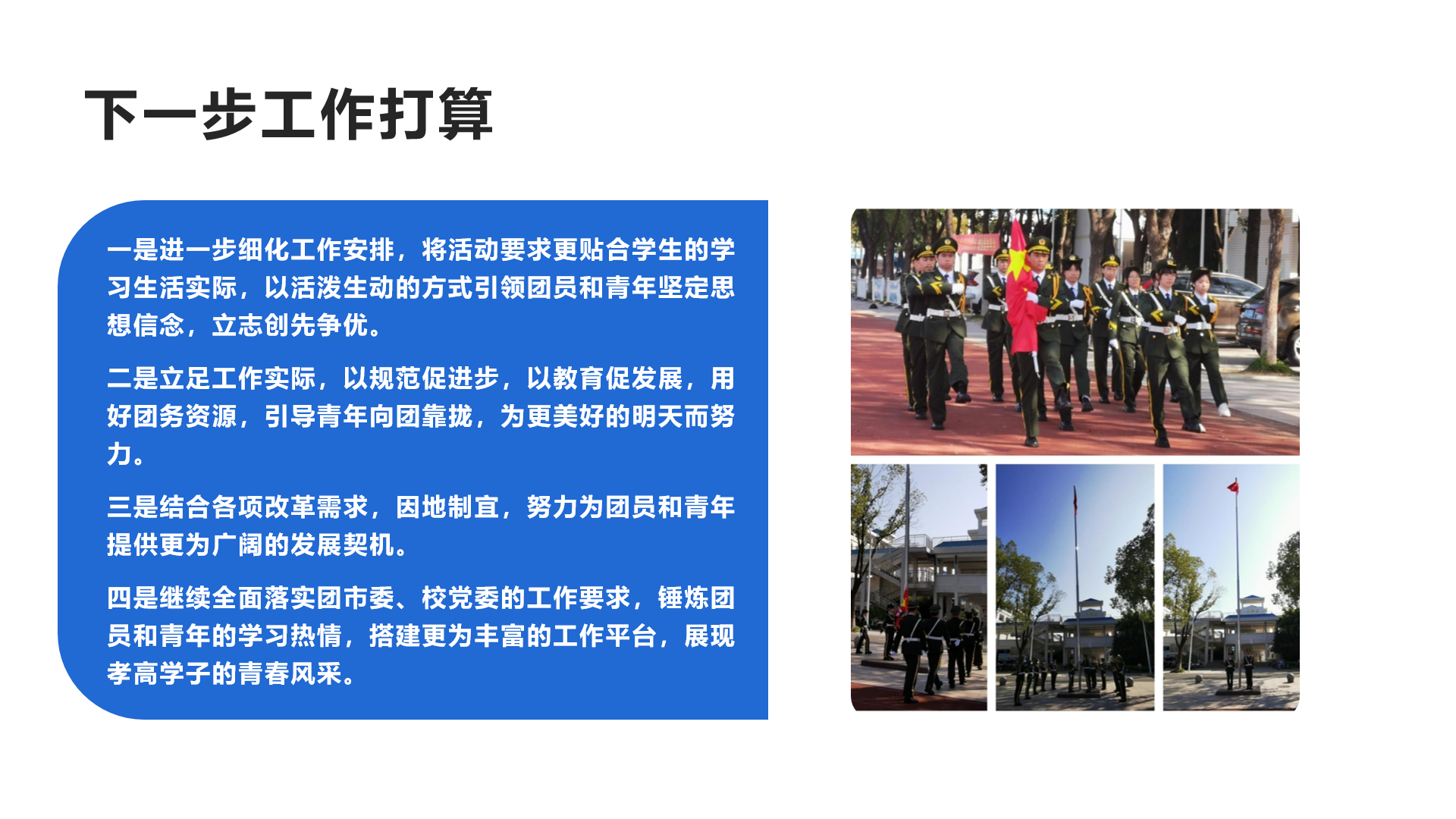 下一步工作打算

一是进一步细化工作安排，将活动要求更贴合学生的学习生活实际，以活泼生动的方式引领团员和青年坚定思想信念，立志创先争优。

二是立足工作实际，以规范促进步，以教育促发展，用好团务资源，引导青年向团靠拢，为更美好的明天而努力。

三是结合各项改革需求，因地制宜，努力为团员和青年提供更为广阔的发展契机。

四是继续全面落实团市委、校党委的工作要求，锤炼团员和青年的学习热情，搭建更为丰富的工作平台，展现孝高学子的青春风采。